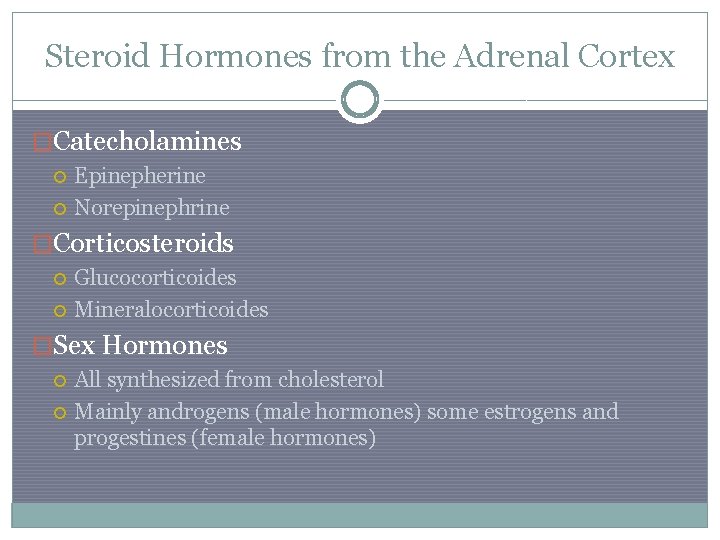 Steroid Hormones from the Adrenal Cortex

Catecholamines
Epinepherine
Norepinephrine
Corticosteroids
Glucocorticoides
Mineralocorticoides
Sex Hormones
All synthesized from cholesterol
Mainly androgens (male hormones) some estrogens and progestines (female hormones)